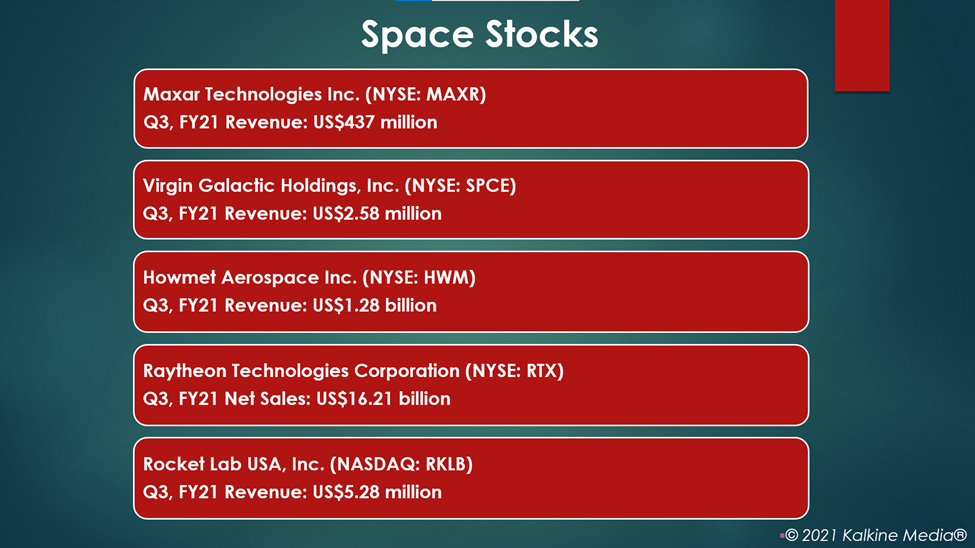 Space Stocks

Maxar Technologies Inc. (NYSE: MAXR)
Q3, FY21 Revenue: US$437 million

Virgin Galactic Holdings, Inc. (NYSE: SPCE)
Q3, FY21 Revenue: US$2.58 million

Howmet Aerospace Inc. (NYSE: HWM)
Q3, FY21 Revenue: US$1.28 billion

Raytheon Technologies Corporation (NYSE: RTX)
Q3, FY21 Net Sales: US$16.21 billion

Rocket Lab USA, Inc. (NASDAQ: RKLB)
Q3, FY21 Revenue: US$5.28 million

© 2021 Kalkine Media®